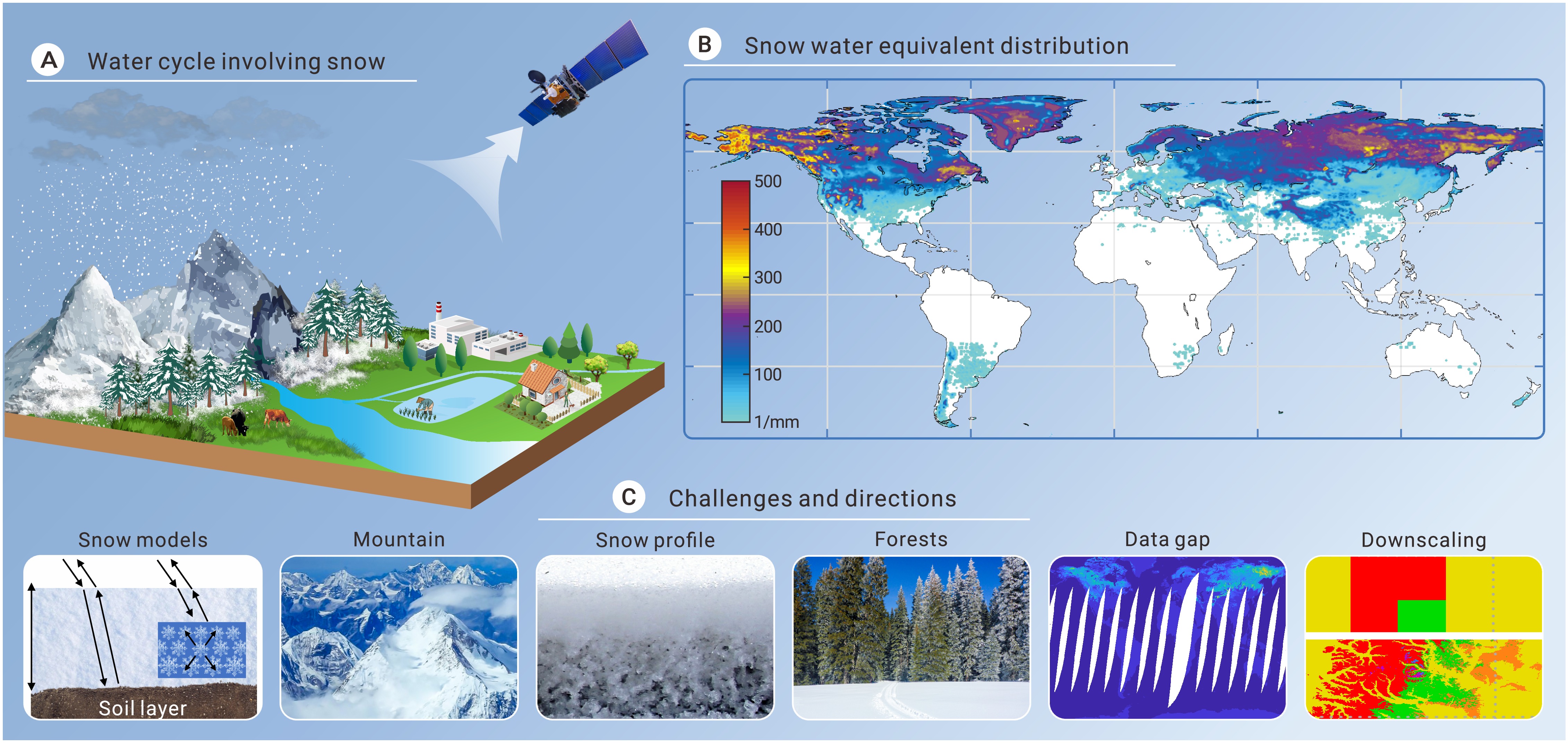 A Water cycle involving snow

B Snow water equivalent distribution

500
400
300
200
100
1/mm

C Challenges and directions

Snow models
Soil layer

Mountain

Snow profile

Forests

Data gap

Downscaling